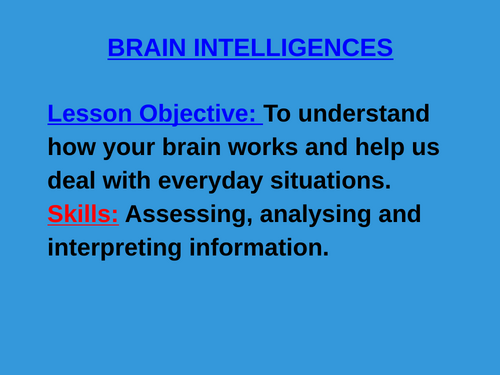 BRAIN INTELLIGENCES

Lesson Objective: To understand how your brain works and help us deal with everyday situations.
Skills: Assessing, analysing and interpreting information.